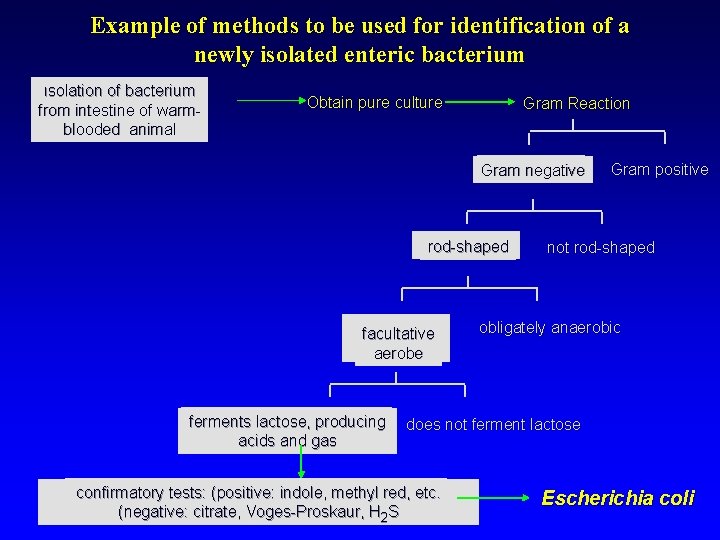 Example of methods to be used for identification of a newly isolated enteric bacterium

ısolation of bacterium from intestine of warm-blooded animal

Obtain pure culture

Gram Reaction

Gram negative

Gram positive

rod-shaped

not rod-shaped

facultative aerobe

obligately anaerobic

ferments lactose, producing acids and gas

does not ferment lactose

confirmatory tests: (positive: indole, methyl red, etc. (negative: citrate, Voges-Proskaur, $H_2S$

Escherichia coli